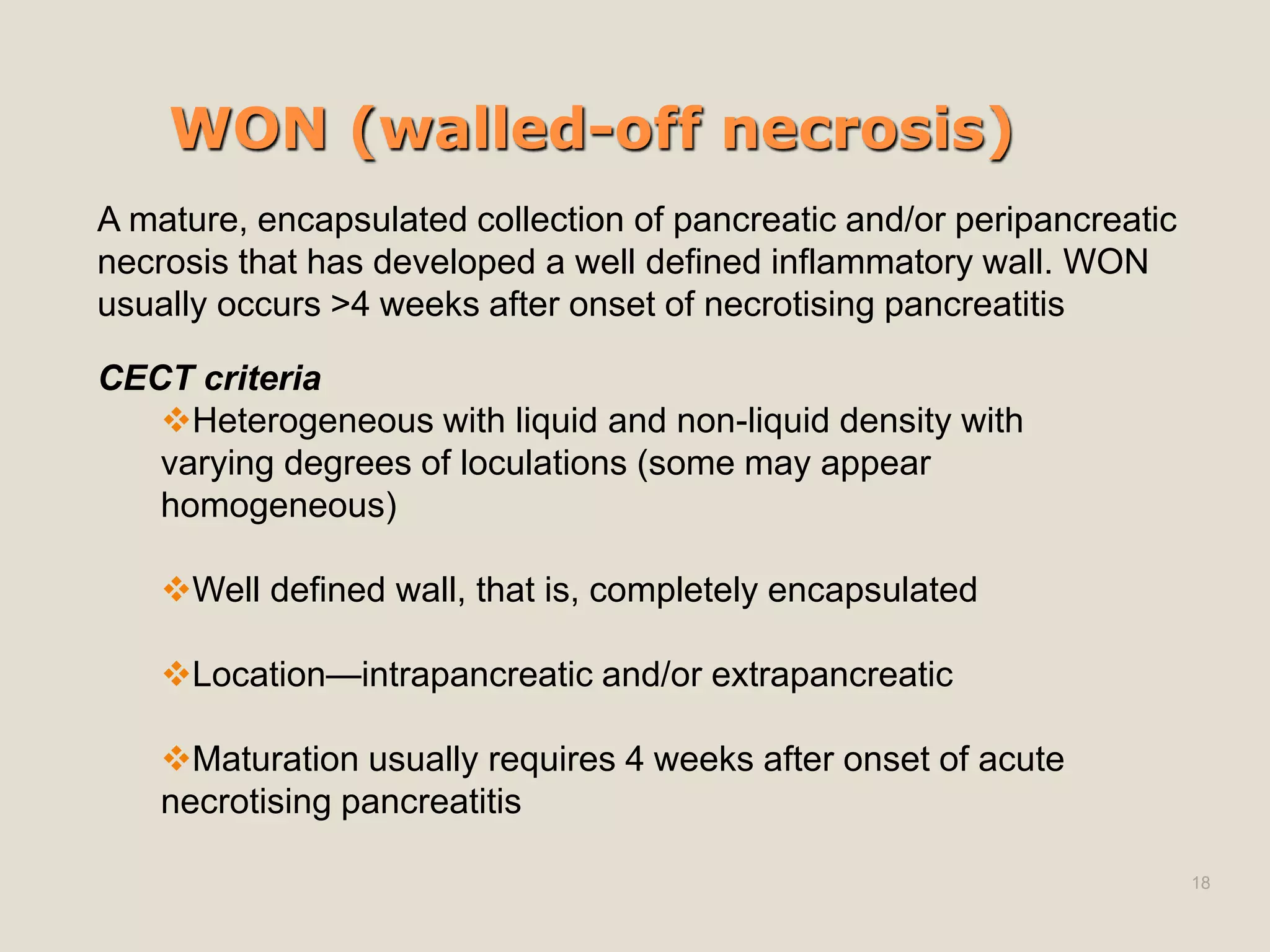 WON (walled-off necrosis)

A mature, encapsulated collection of pancreatic and/or peripancreatic necrosis that has developed a well defined inflammatory wall. WON usually occurs >4 weeks after onset of necrotising pancreatitis

CECT criteria

❖Heterogeneous with liquid and non-liquid density with varying degrees of loculations (some may appear homogeneous)

❖Well defined wall, that is, completely encapsulated

❖Location—intrapancreatic and/or extrapancreatic

❖Maturation usually requires 4 weeks after onset of acute necrotising pancreatitis

18